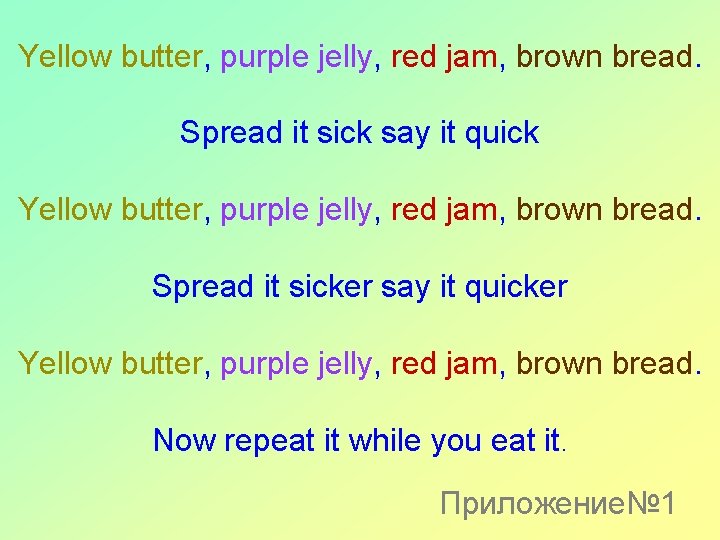 Yellow butter, purple jelly, red jam, brown bread.

Spread it sick say it quick

Yellow butter, purple jelly, red jam, brown bread.

Spread it sicker say it quicker

Yellow butter, purple jelly, red jam, brown bread.

Now repeat it while you eat it.

Приложение№1